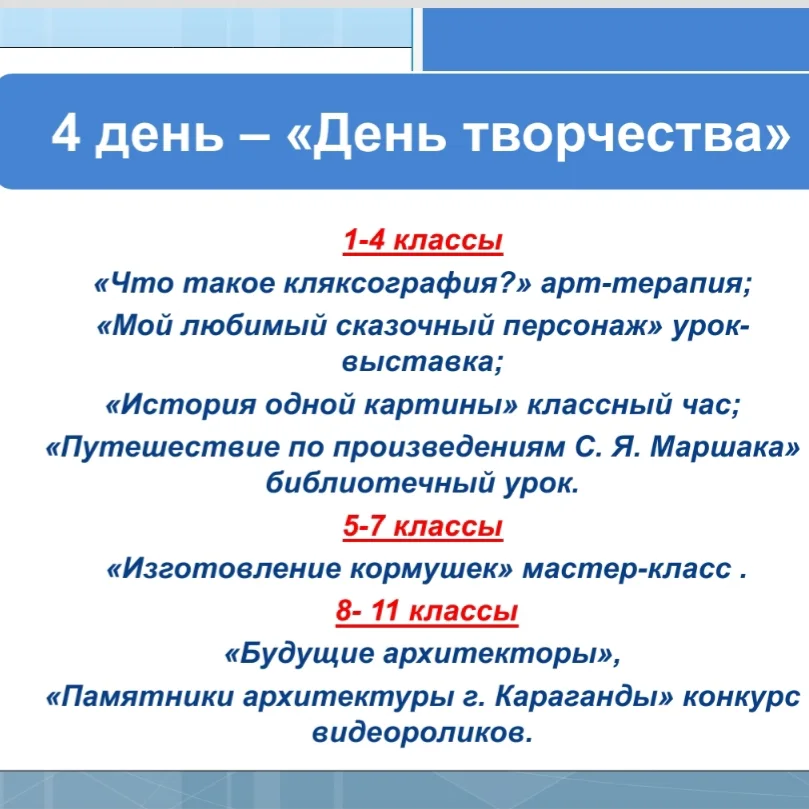 4 день – «День творчества»

1-4 классы

«Что такое кляксография?» арт-терапия;

«Мой любимый сказочный персонаж» урок-выставка;

«История одной картины» классный час;

«Путешествие по произведениям С. Я. Маршака» библиотечный урок.

5-7 классы

«Изготовление кормушек» мастер-класс .

8- 11 классы

«Будущие архитекторы»,

«Памятники архитектуры г. Караганды» конкурс видеороликов.